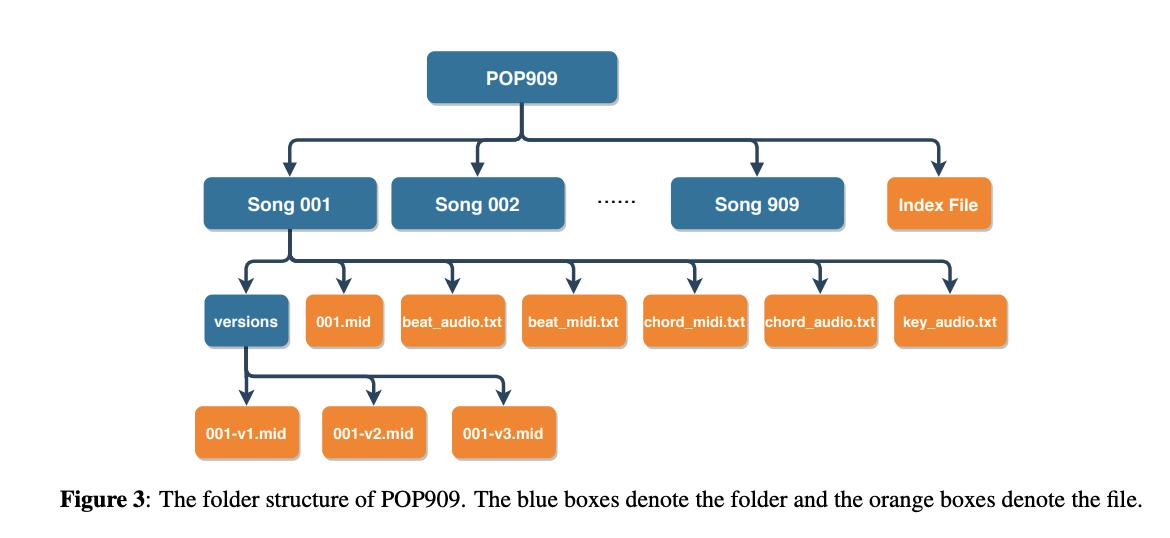 POP909

Song 001

Song 002

......

Song 909

Index File

versions

001.mid

beat_audio.txt

beat_midi.txt

chord_midi.txt

chord_audio.txt

key_audio.txt

001-v1.mid

001-v2.mid

001-v3.mid

**Figure 3**: The folder structure of POP909. The blue boxes denote the folder and the orange boxes denote the file.